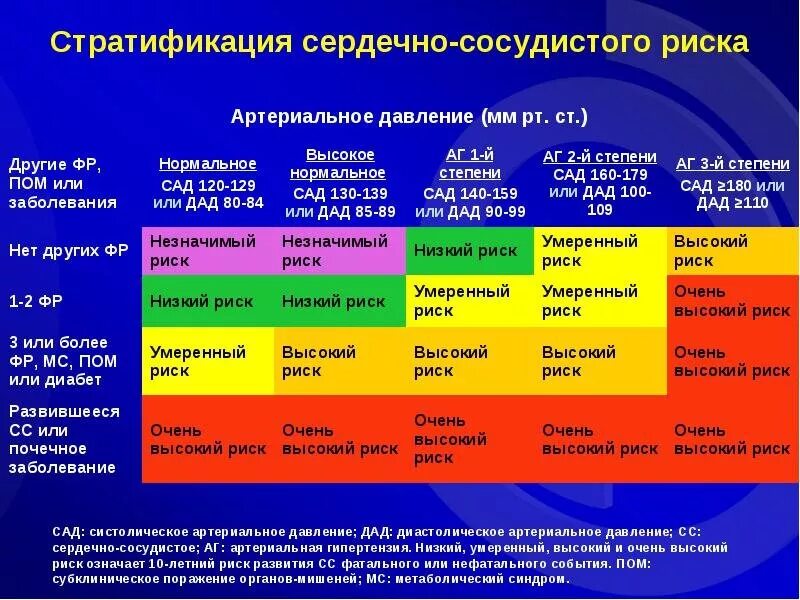 Стратификация сердечно-сосудистого риска

Артериальное давление (мм рт. ст.)

| Другие ФР, ПОМ или заболевания | Нормальное САД 120-129 или ДАД 80-84 | Высокое нормальное САД 130-139 или ДАД 85-89 | АГ 1-й степени САД 140-159 или ДАД 90-99 | АГ 2-й степени САД 160-179 или ДАД 100-109 | АГ 3-й степени САД ≥180 или ДАД ≥110 |
|---|---|---|---|---|---|
| Нет других ФР | Незначимый риск | Незначимый риск | Низкий риск | Умеренный риск | Высокий риск |
| 1-2 ФР | Низкий риск | Низкий риск | Умеренный риск | Умеренный риск | Очень высокий риск |
| 3 или более ФР, МС, ПОМ или диабет | Умеренный риск | Высокий риск | Высокий риск | Высокий риск | Очень высокий риск |
| Развившееся СС или почечное заболевание | Очень высокий риск | Очень высокий риск | Очень высокий риск | Очень высокий риск | Очень высокий риск |

САД: систолическое артериальное давление; ДАД: диастолическое артериальное давление; СС: сердечно-сосудистое; АГ: артериальная гипертензия. Низкий, умеренный, высокий и очень высокий риск означает 10-летний риск развития СС фатального или нефатального события. ПОМ: субклиническое поражение органов-мишеней; МС: метаболический синдром.